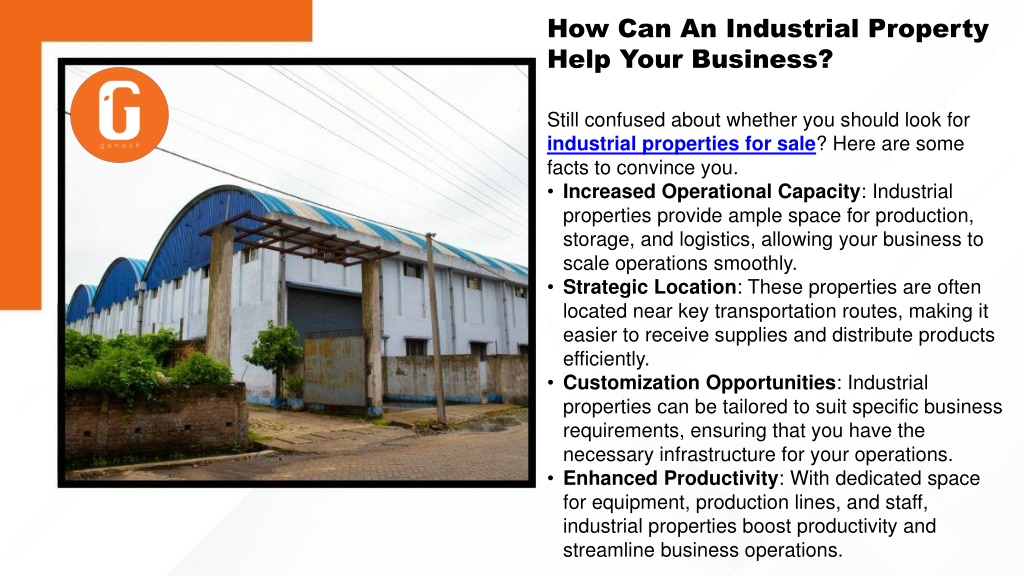 ganesh

How Can An Industrial Property Help Your Business?

Still confused about whether you should look for industrial properties for sale? Here are some facts to convince you.

• Increased Operational Capacity: Industrial properties provide ample space for production, storage, and logistics, allowing your business to scale operations smoothly.
• Strategic Location: These properties are often located near key transportation routes, making it easier to receive supplies and distribute products efficiently.
• Customization Opportunities: Industrial properties can be tailored to suit specific business requirements, ensuring that you have the necessary infrastructure for your operations.
• Enhanced Productivity: With dedicated space for equipment, production lines, and staff, industrial properties boost productivity and streamline business operations.